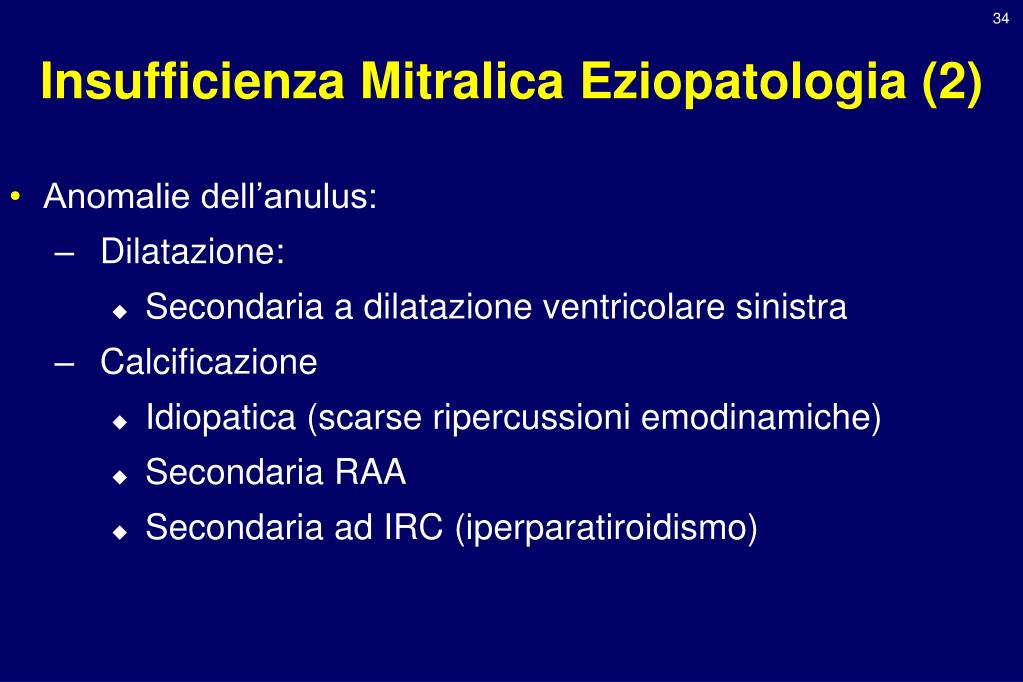 34

Insufficienza Mitralica Eziopatologia (2)

• Anomalie dell’anulus:
– Dilatazione:
◆ Secondaria a dilatazione ventricolare sinistra
– Calcificazione
◆ Idiopatica (scarse ripercussioni emodinamiche)
◆ Secondaria RAA
◆ Secondaria ad IRC (iperparatiroidismo)